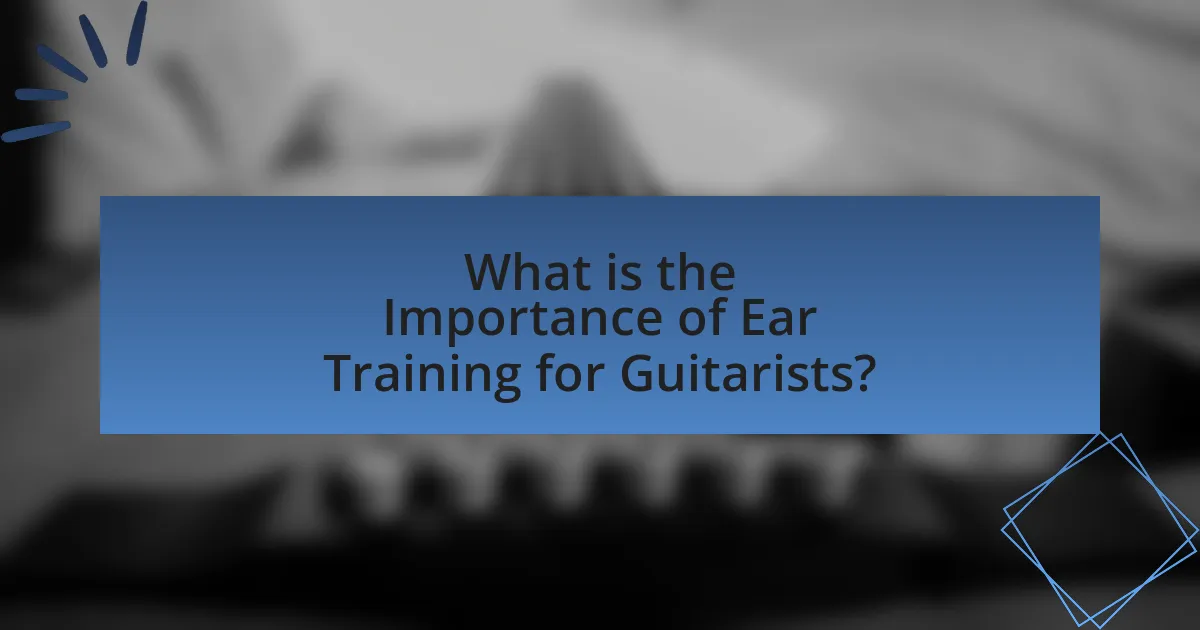 What is the Importance of Ear Training for Guitarists?